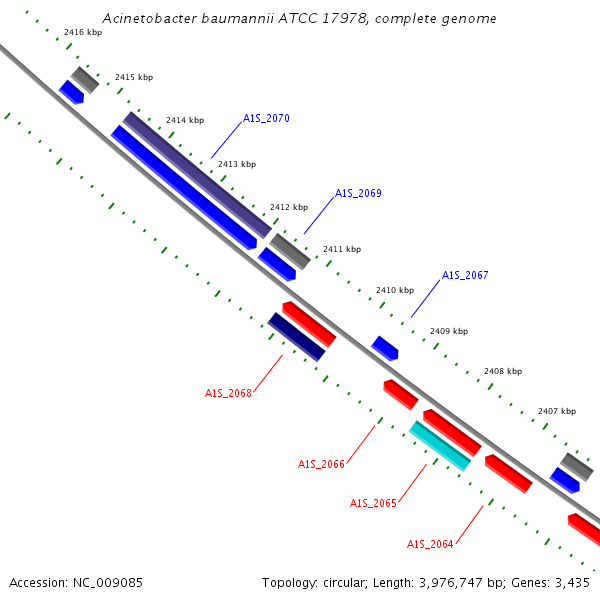 Acinetobacter baumannii ATCC 17978, complete genome

2416 kbp
2415 kbp
2414 kbp
A1S_2070
2413 kbp
A1S_2069
2412 kbp
2411 kbp
A1S_2067
2410 kbp
2409 kbp
2408 kbp
2407 kbp
A1S_2068
A1S_2066
A1S_2065
A1S_2064

Accession: NC_009085

Topology: circular; Length: 3,976,747 bp; Genes: 3,435